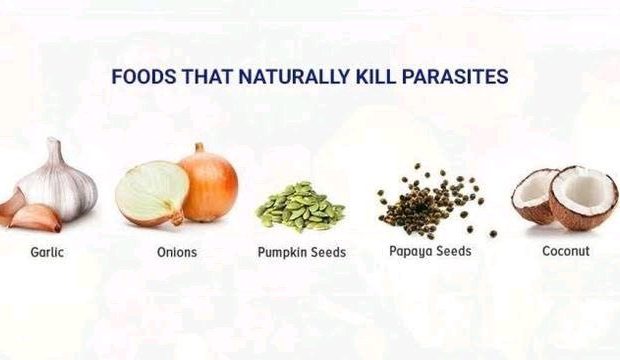 FOODS THAT NATURALLY KILL PARASITES

Garlic

Onions

Pumpkin Seeds

Papaya Seeds

Coconut